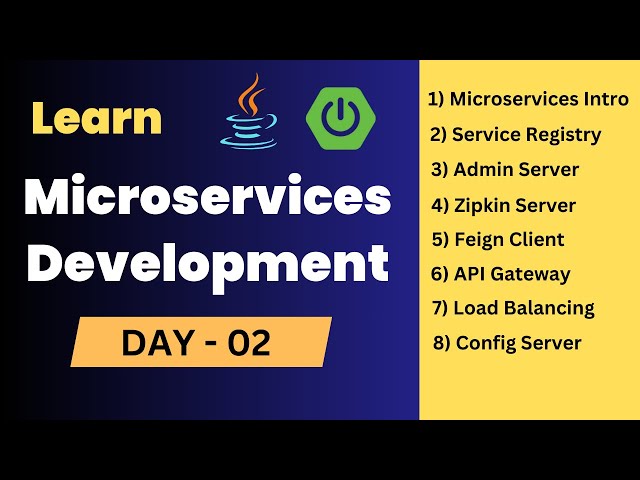 Learn

Microservices Development

DAY - 02

1) Microservices Intro
2) Service Registry
3) Admin Server
4) Zipkin Server
5) Feign Client
6) API Gateway
7) Load Balancing
8) Config Server